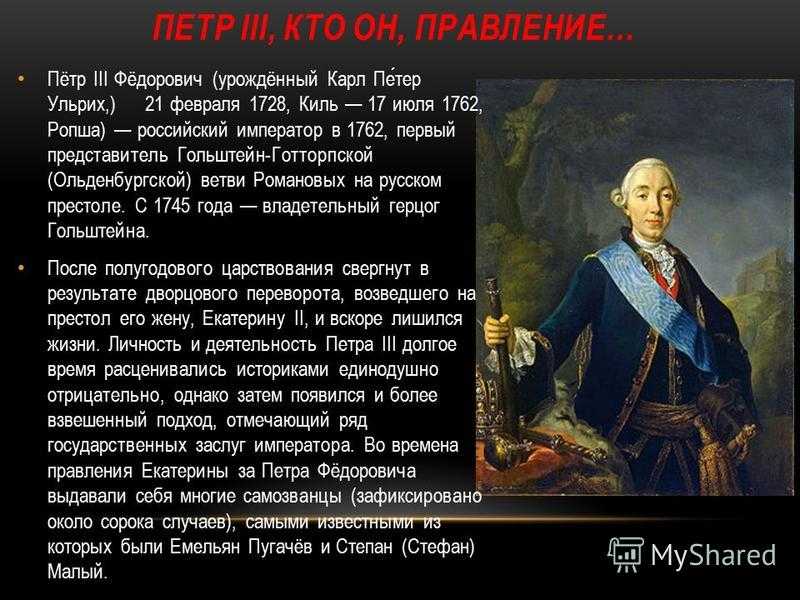 ПЕТР III, КТО ОН, ПРАВЛЕНИЕ…

• Пётр III Фёдорович (урождённый Карл Пе́тер Ульрих,) 21 февраля 1728, Киль — 17 июля 1762, Ропша) — российский император в 1762, первый представитель Гольштейн-Готторпской (Ольденбургской) ветви Романовых на русском престоле. С 1745 года — владетельный герцог Гольштейна.

• После полугодового царствования свергнут в результате дворцового переворота, возведшего на престол его жену, Екатерину II, и вскоре лишился жизни. Личность и деятельность Петра III долгое время расценивались историками единодушно отрицательно, однако затем появился и более взвешенный подход, отмечающий ряд государственных заслуг императора. Во времена правления Екатерины за Петра Фёдоровича выдавали себя многие самозванцы (зафиксировано около сорока случаев), самыми известными из которых были Емельян Пугачёв и Степан (Стефан) Малый.

MyShared